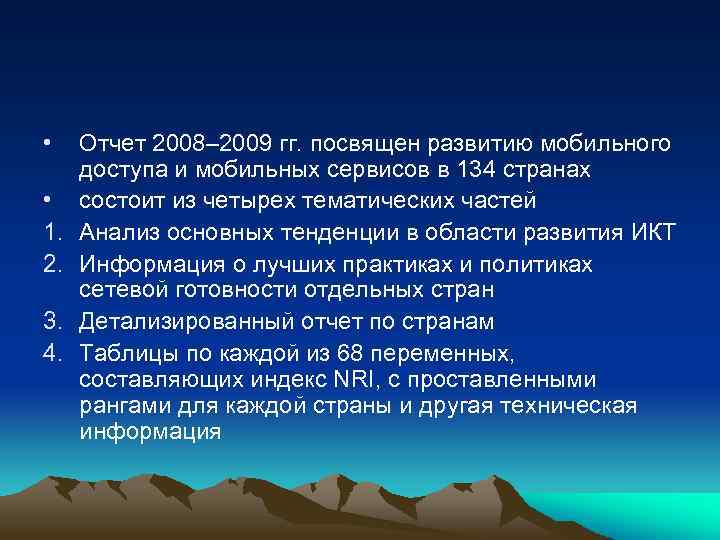 • Отчет 2008–2009 гг. посвящен развитию мобильного доступа и мобильных сервисов в 134 странах
• состоит из четырех тематических частей
1. Анализ основных тенденции в области развития ИКТ
2. Информация о лучших практиках и политиках сетевой готовности отдельных стран
3. Детализированный отчет по странам
4. Таблицы по каждой из 68 переменных, составляющих индекс NRI, с проставленными рангами для каждой страны и другая техническая информация